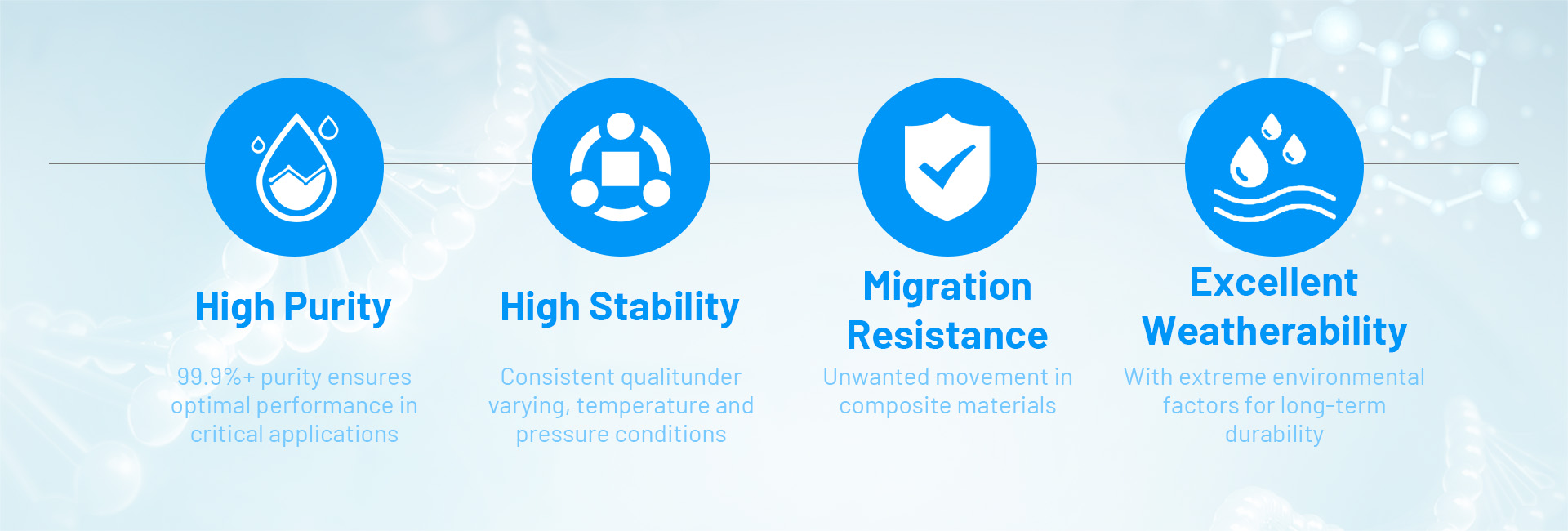 High Purity

99.9%+ purity ensures optimal performance in critical applications

High Stability

Consistent qualitunder varying, temperature and pressure conditions

Migration Resistance

Unwanted movement in composite materials

Excellent Weatherability

With extreme environmental factors for long-term durability